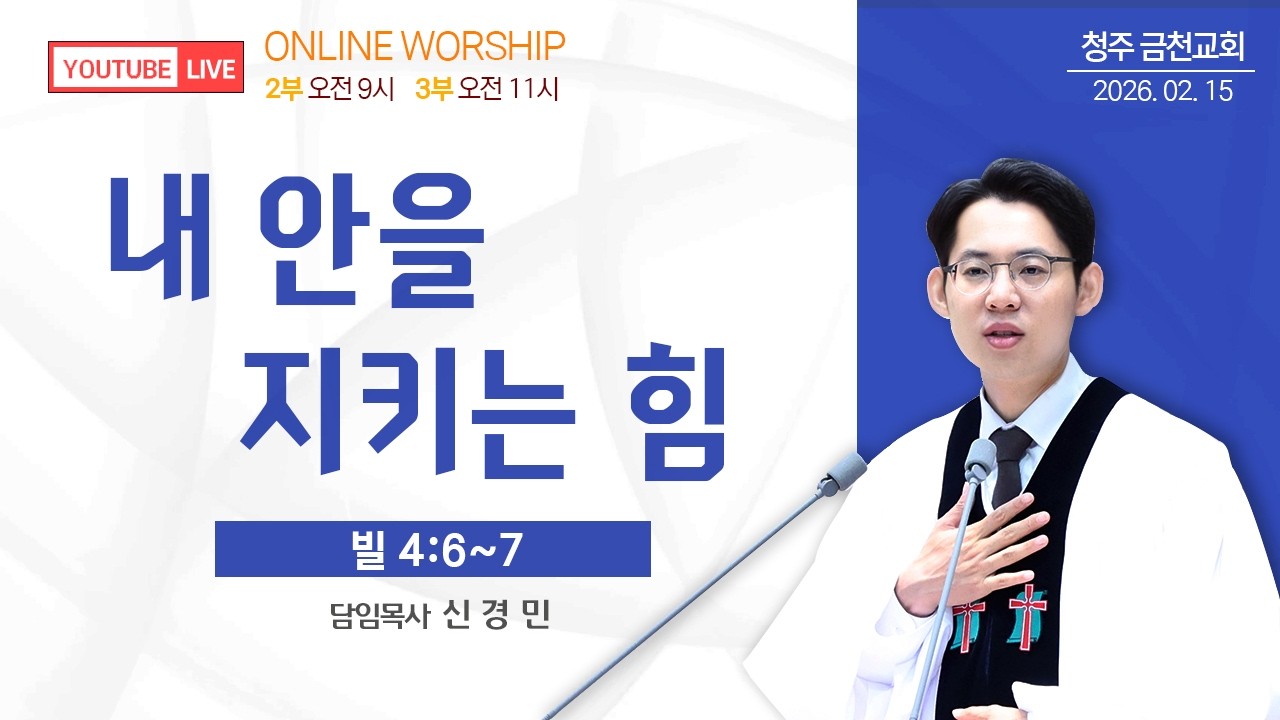 YOUTUBE LIVE

ONLINE WORSHIP
2부 오전 9시 3부 오전 11시

청주 금천교회
2026. 02. 15

내 안을
지키는 힘

빌 4:6~7

담임목사 신 경 민